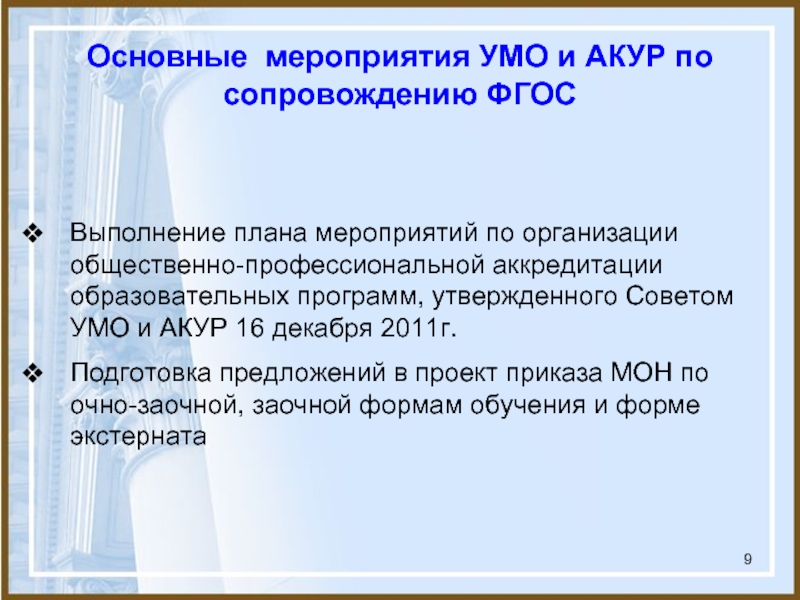 Основные  мероприятия УМО и АКУР по сопровождению ФГОС

❖ Выполнение плана мероприятий по организации общественно-профессиональной аккредитации образовательных программ, утвержденного Советом УМО и АКУР 16 декабря 2011г.

❖ Подготовка предложений в проект приказа МОН по очно-заочной, заочной формам обучения и форме экстерната

9